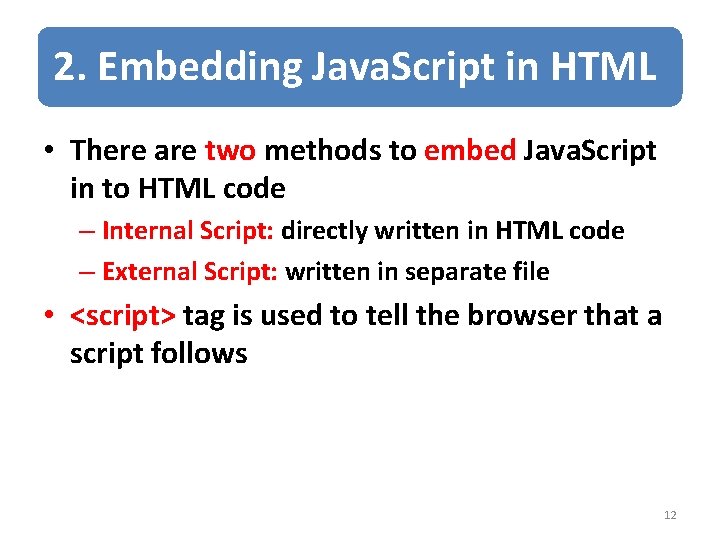 2. Embedding JavaScript in HTML

• There are two methods to embed JavaScript in to HTML code

– Internal Script: directly written in HTML code

– External Script: written in separate file

• <script> tag is used to tell the browser that a script follows

12